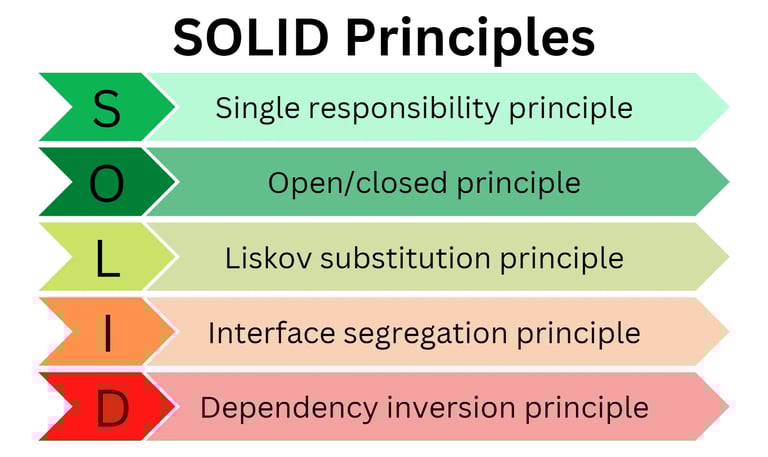 SOLID Principles

S Single responsibility principle

O Open/closed principle

L Liskov substitution principle

I Interface segregation principle

D Dependency inversion principle